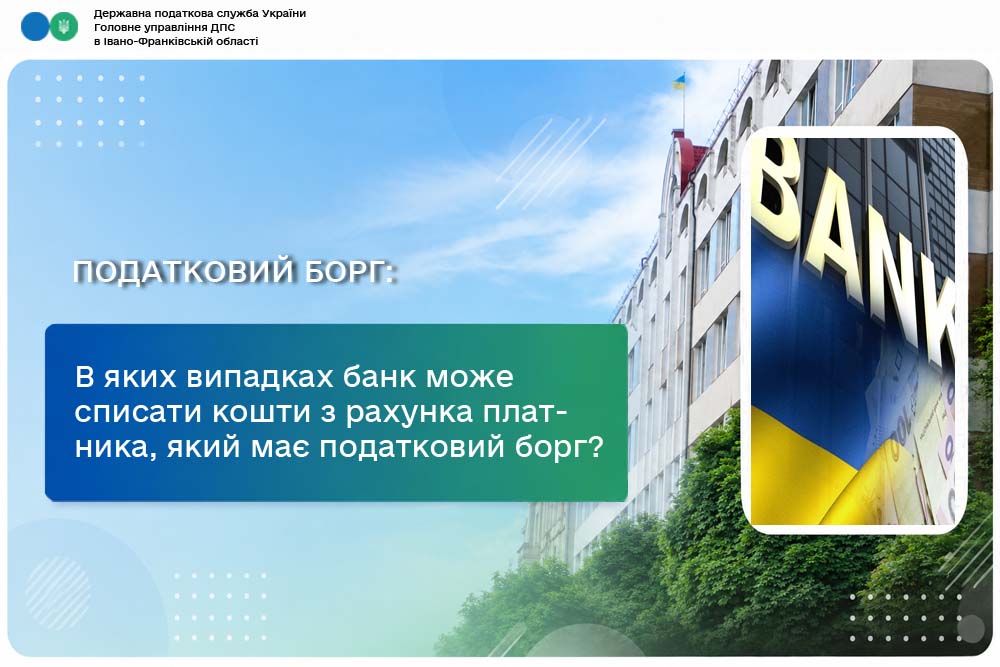 Державна податкова служба України
Головне управління ДПС
в Івано-Франківській області

ПОДАТКОВИЙ БОРГ:

В яких випадках банк може списати кошти з рахунка платника, який має податковий борг?

BANK